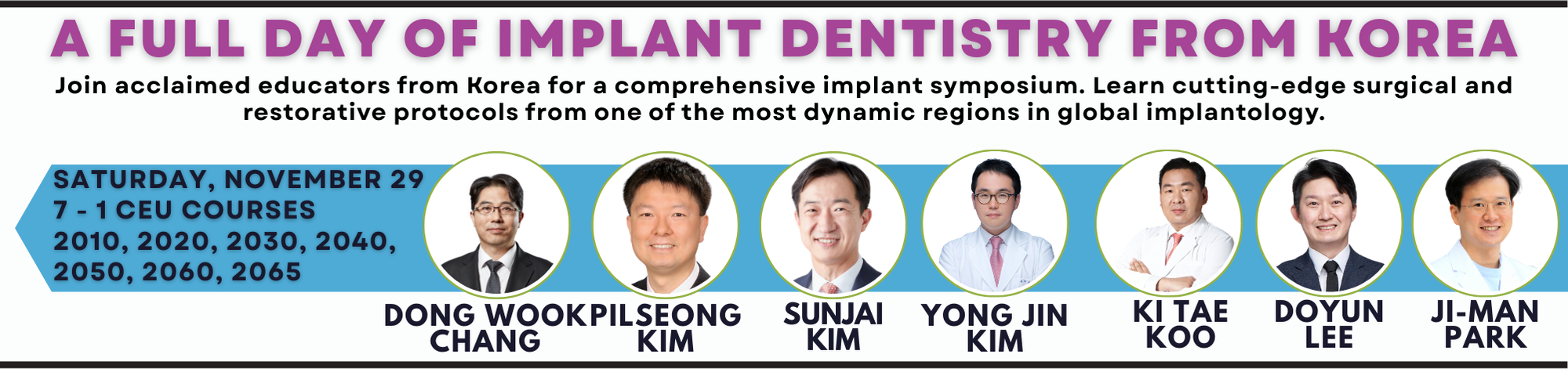 A FULL DAY OF IMPLANT DENTISTRY FROM KOREA

Join acclaimed educators from Korea for a comprehensive implant symposium. Learn cutting-edge surgical and restorative protocols from one of the most dynamic regions in global implantology.

SATURDAY, NOVEMBER 29
7 - 1 CEU COURSES
2010, 2020, 2030, 2040, 2050, 2060, 2065

DONG WOOK CHANG

PILSEONG KIM

SUNJAI KIM

YONG JIN KIM

KI TAE KOO

DOYUN LEE

JI-MAN PARK